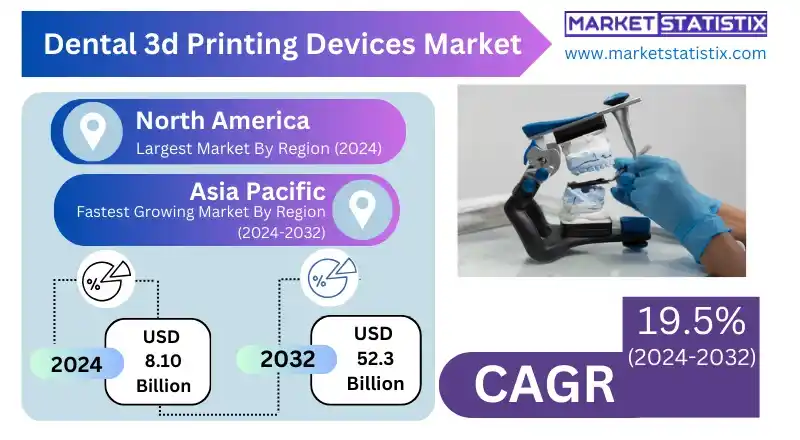 Dental 3d Printing Devices Market

MARKET STATISTIX
www.marketstatistix.com

North America
Largest Market By Region (2024)

Asia Pacific
Fastest Growing Market By Region (2024-2032)

%

2024
USD 8.10 Billion

%

2032
USD 52.3 Billion

19.5%
(2024-2032)
CAGR